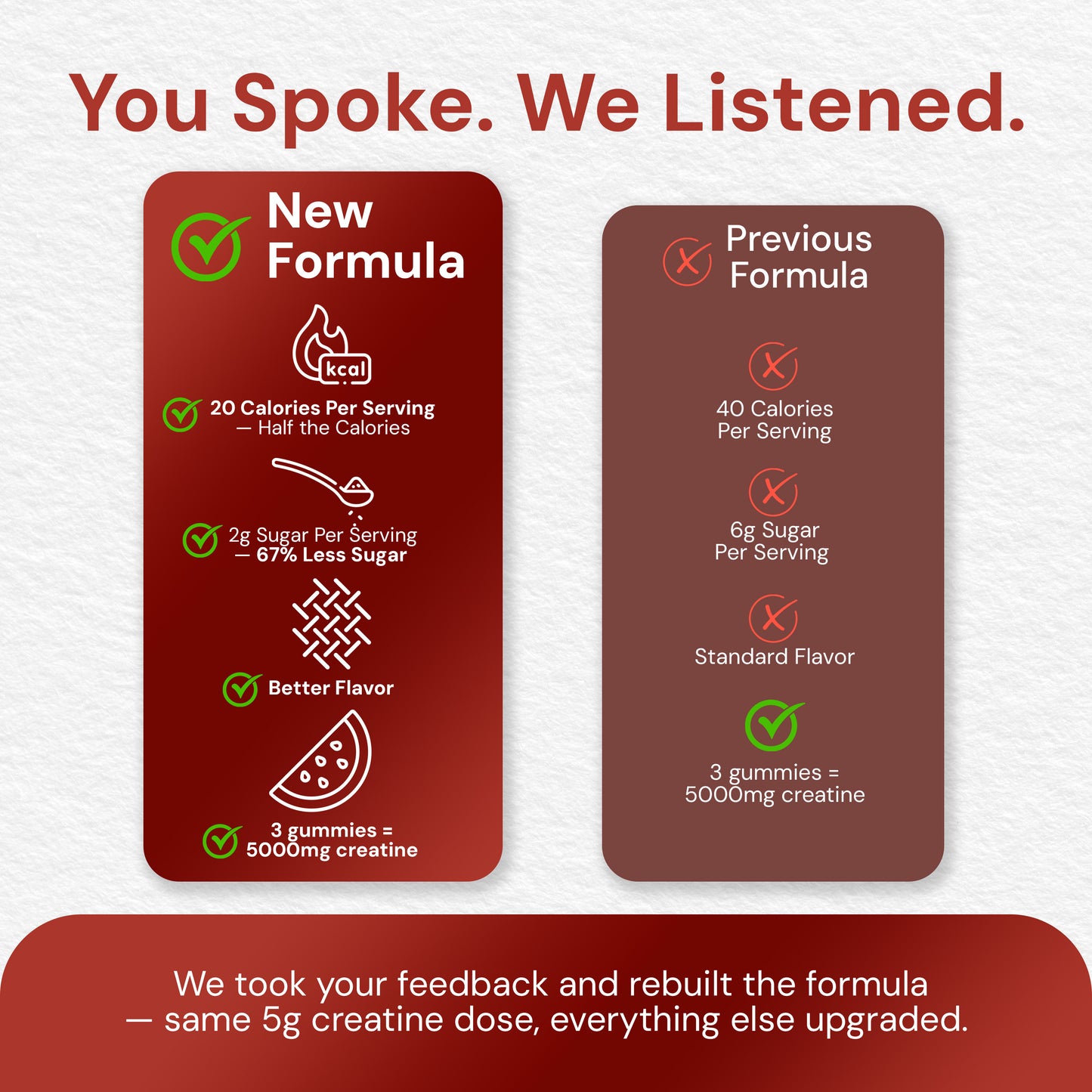 You Spoke. We Listened.

New Formula

kcal

20 Calories Per Serving — Half the Calories

2g Sugar Per Serving — 67% Less Sugar

Better Flavor

3 gummies = 5000mg creatine

Previous Formula

40 Calories Per Serving

6g Sugar Per Serving

Standard Flavor

3 gummies = 5000mg creatine

We took your feedback and rebuilt the formula — same 5g creatine dose, everything else upgraded.